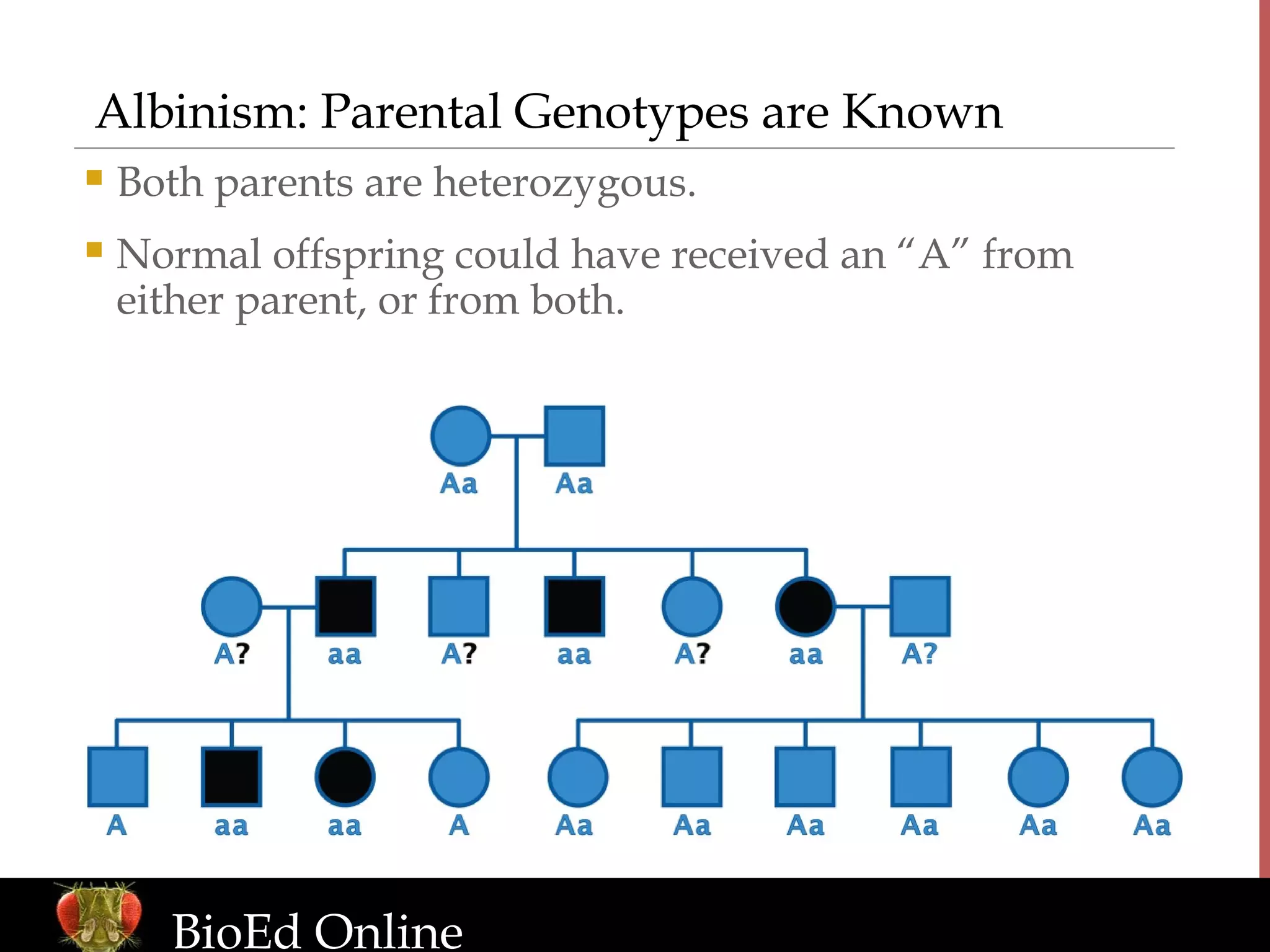 Albinism: Parental Genotypes are Known

Both parents are heterozygous.

Normal offspring could have received an “A” from either parent, or from both.

Aa Aa

A? aa A? aa A? aa A?

A aa aa A Aa Aa Aa Aa Aa Aa

BioEd Online